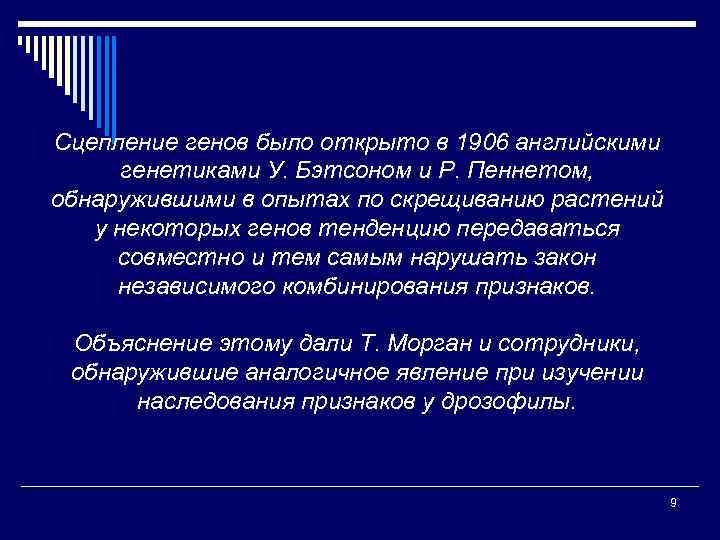 Сцепление генов было открыто в 1906 английскими генетиками У. Бэтсоном и Р. Пеннетом, обнаружившими в опытах по скрещиванию растений у некоторых генов тенденцию передаваться совместно и тем самым нарушать закон независимого комбинирования признаков.

Объяснение этому дали Т. Морган и сотрудники, обнаружившие аналогичное явление при изучении наследования признаков у дрозофилы.

9